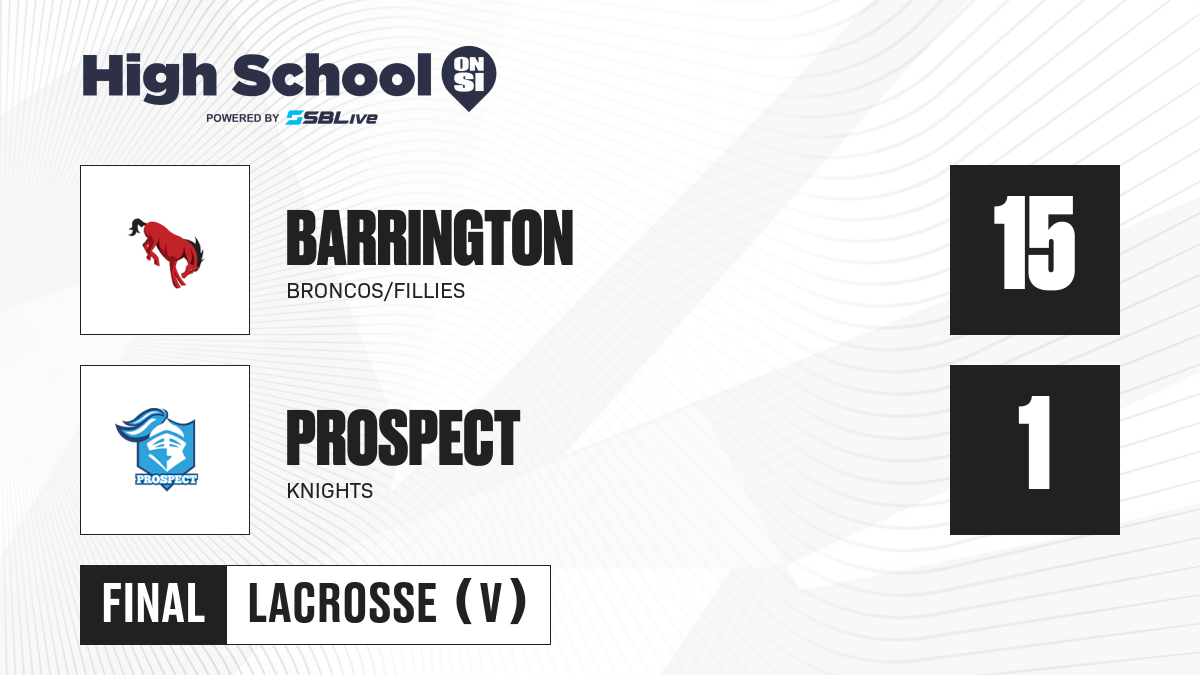 High School ON SI
POWERED BY SBLive

BARRINGTON
BRONCOS/FILLIES
15

PROSPECT
PROSPECT
KNIGHTS
1

FINAL LACROSSE (V)